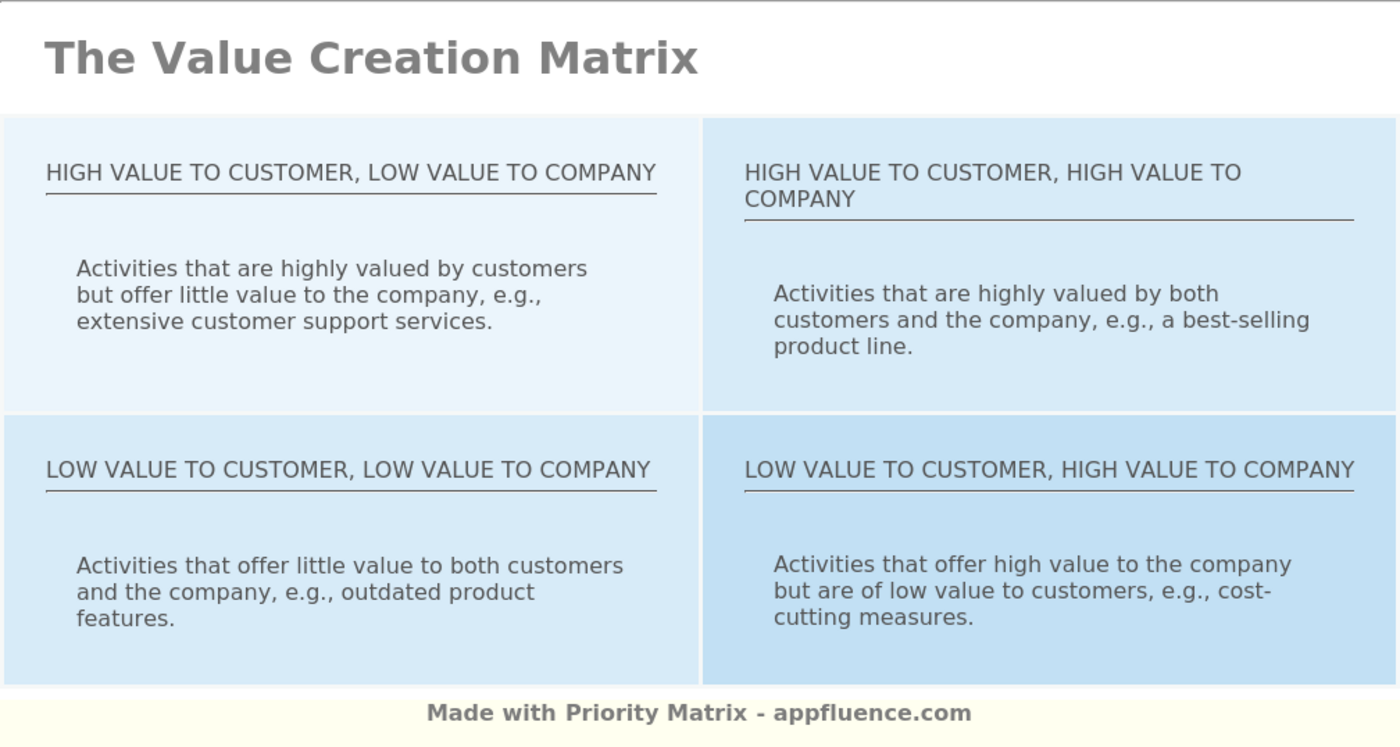 The Value Creation Matrix

HIGH VALUE TO CUSTOMER, LOW VALUE TO COMPANY

Activities that are highly valued by customers but offer little value to the company, e.g., extensive customer support services.

HIGH VALUE TO CUSTOMER, HIGH VALUE TO COMPANY

Activities that are highly valued by both customers and the company, e.g., a best-selling product line.

LOW VALUE TO CUSTOMER, LOW VALUE TO COMPANY

Activities that offer little value to both customers and the company, e.g., outdated product features.

LOW VALUE TO CUSTOMER, HIGH VALUE TO COMPANY

Activities that offer high value to the company but are of low value to customers, e.g., cost-cutting measures.

Made with Priority Matrix - appfluence.com